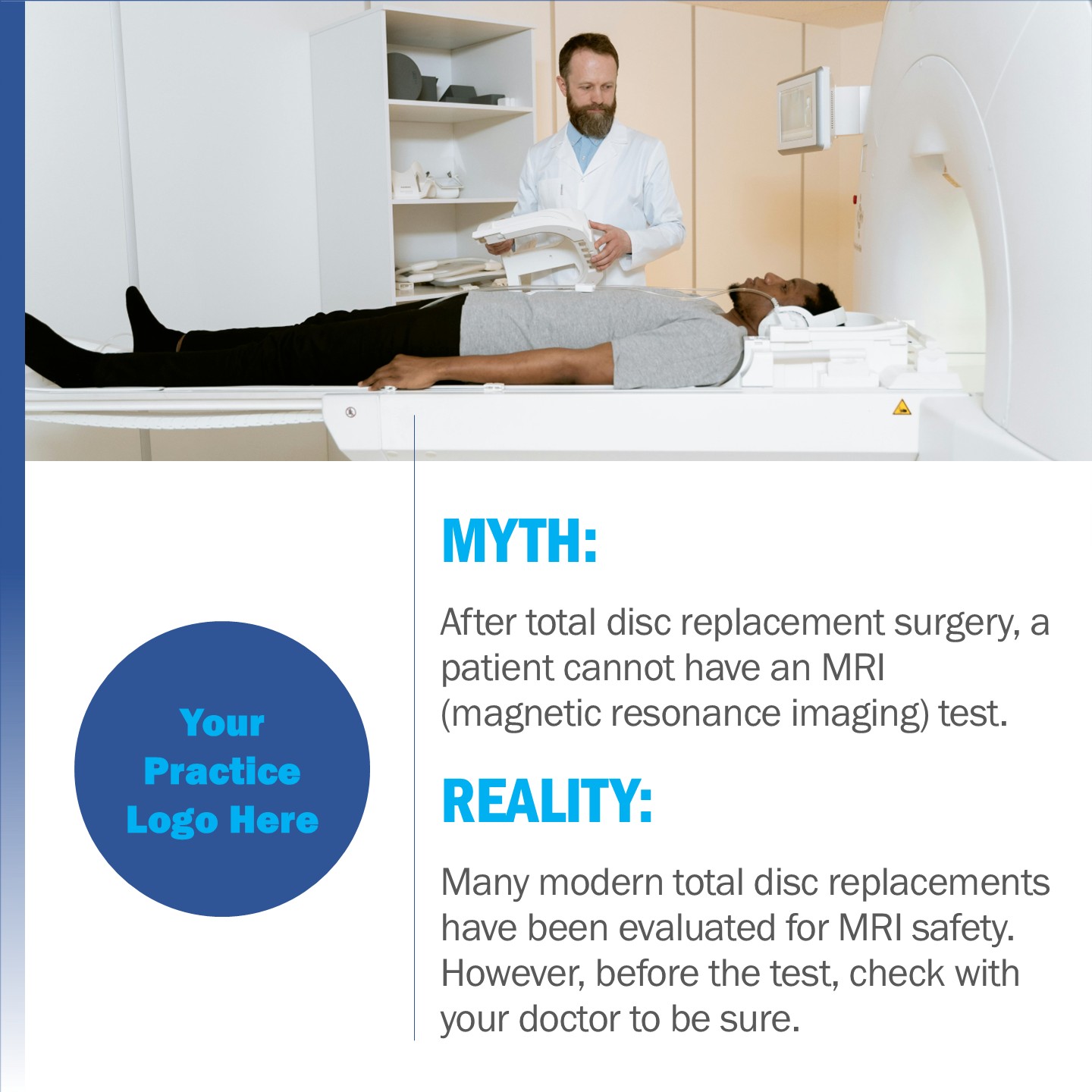 Your Practice Logo Here

MYTH:

After total disc replacement surgery, a patient cannot have an MRI (magnetic resonance imaging) test.

REALITY:

Many modern total disc replacements have been evaluated for MRI safety. However, before the test, check with your doctor to be sure.